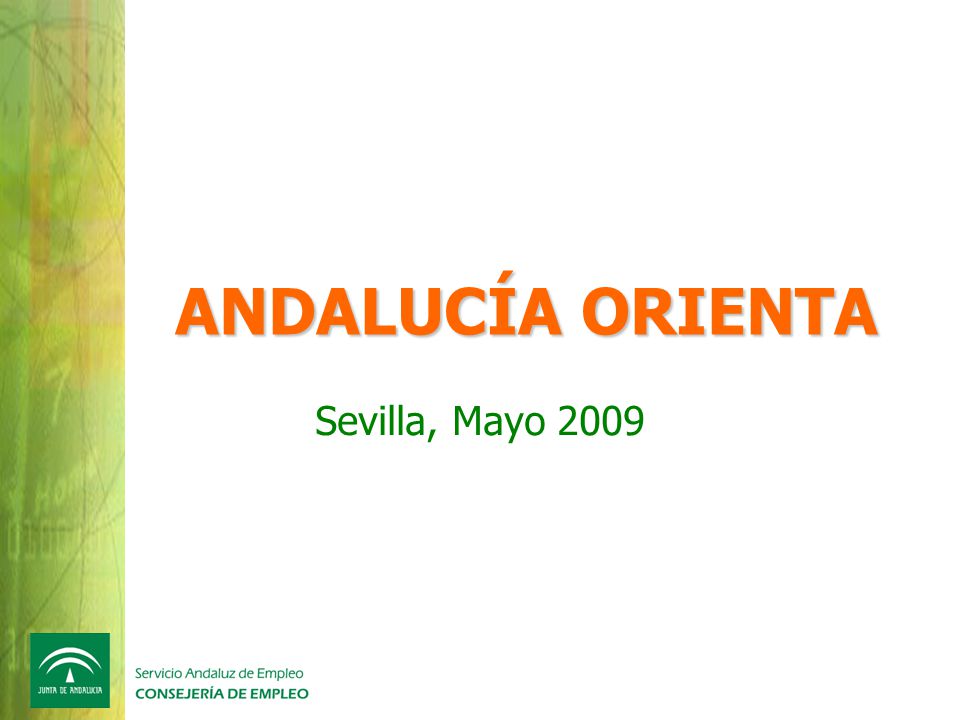 ANDALUCÍA ORIENTA

Sevilla, Mayo 2009

JUNTA DE ANDALUCIA

Servicio Andaluz de Empleo
CONSEJERÍA DE EMPLEO